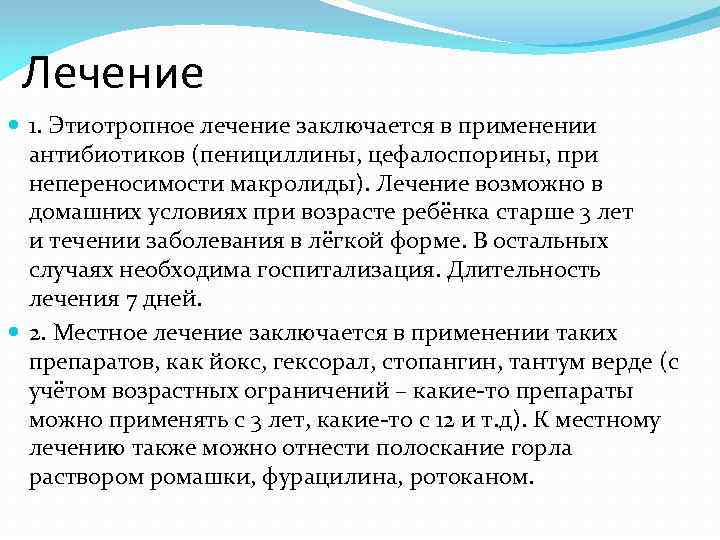 Лечение

1. Этиотропное лечение заключается в применении антибиотиков (пенициллины, цефалоспорины, при непереносимости макролиды). Лечение возможно в домашних условиях при возрасте ребёнка старше 3 лет и течении заболевания в лёгкой форме. В остальных случаях необходима госпитализация. Длительность лечения 7 дней.

2. Местное лечение заключается в применении таких препаратов, как йокс, гексорал, стопангин, тантум верде (с учётом возрастных ограничений – какие-то препараты можно применять с 3 лет, какие-то с 12 и т.д). К местному лечению также можно отнести полоскание горла раствором ромашки, фурацилина, ротоканом.